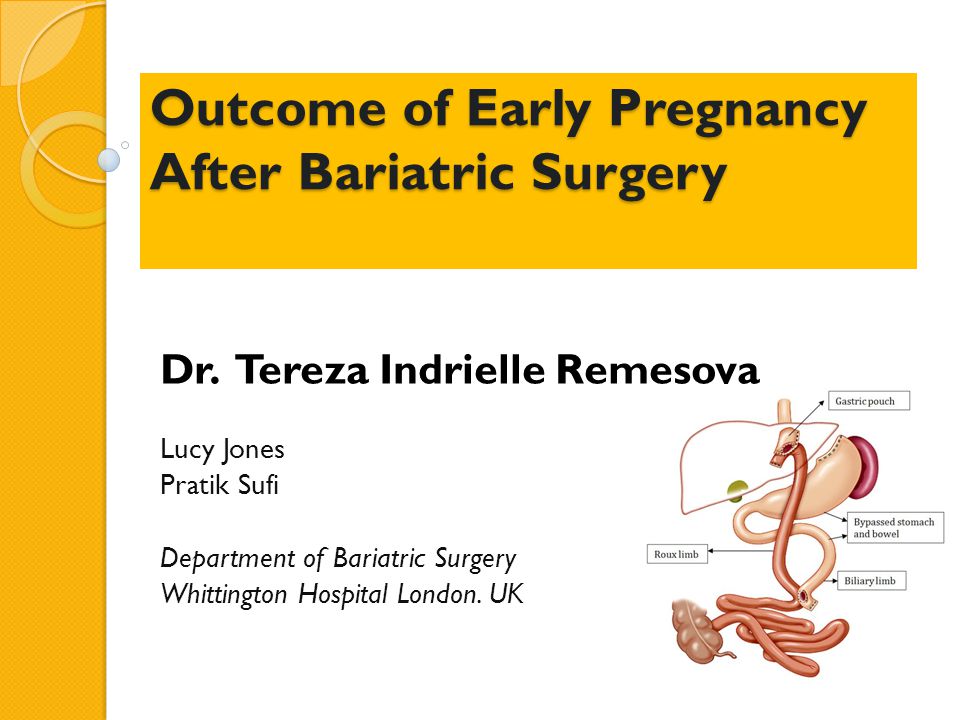 Outcome of Early Pregnancy After Bariatric Surgery

Dr. Tereza Indrielle Remesova

Lucy Jones
Pratik Sufi

Department of Bariatric Surgery
Whittington Hospital London. UK

Gastric pouch
Bypassed stomach and bowel
Roux limb
Biliary limb